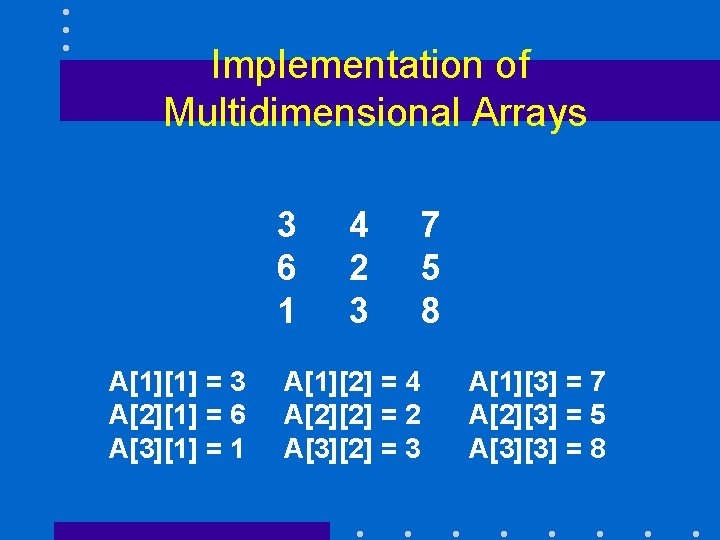 Implementation of Multidimensional Arrays

| 3 | 4 | 7 |
|---|---|---|
| 6 | 2 | 5 |
| 1 | 3 | 8 |

| A[1][1] = 3 | A[1][2] = 4 | A[1][3] = 7 |
|---|---|---|
| A[2][1] = 6 | A[2][2] = 2 | A[2][3] = 5 |
| A[3][1] = 1 | A[3][2] = 3 | A[3][3] = 8 |